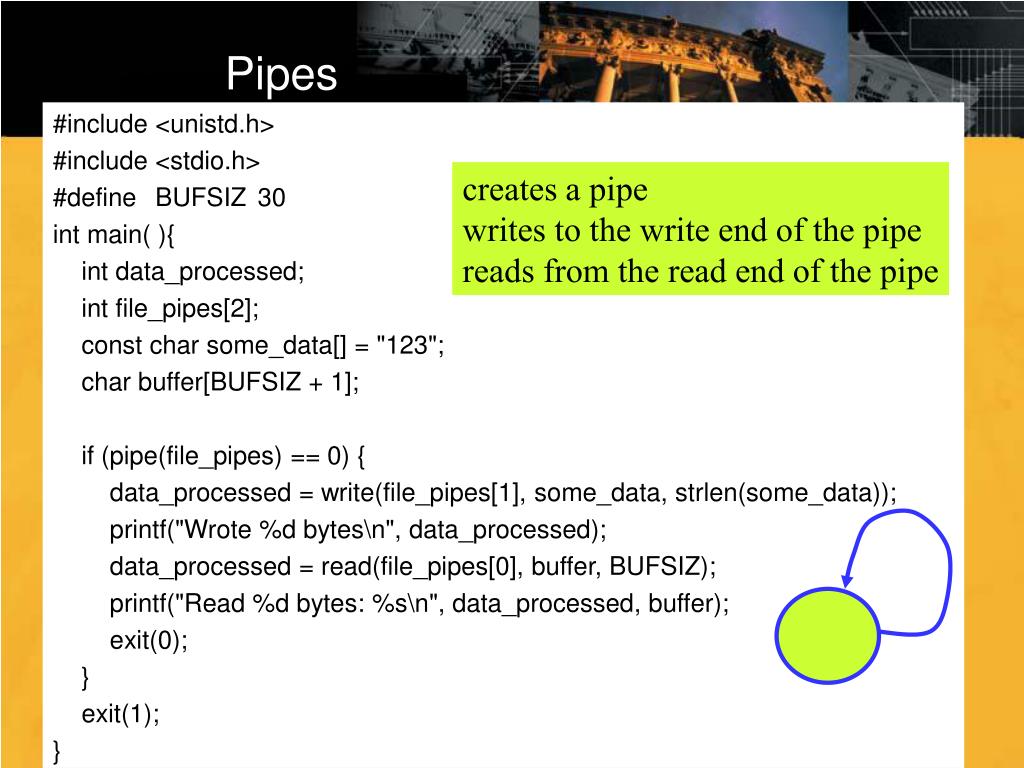 Pipes

#include <unistd.h>
#include <stdio.h>
#define BUFSIZ 30
int main( ){
int data_processed;
int file_pipes[2];
const char some_data[] = "123";
char buffer[BUFSIZ + 1];

if (pipe(file_pipes) == 0) {
data_processed = write(file_pipes[1], some_data, strlen(some_data));
printf("Wrote %d bytes\n", data_processed);
data_processed = read(file_pipes[0], buffer, BUFSIZ);
printf("Read %d bytes: %s\n", data_processed, buffer);
exit(0);
}
exit(1);
}

creates a pipe
writes to the write end of the pipe
reads from the read end of the pipe